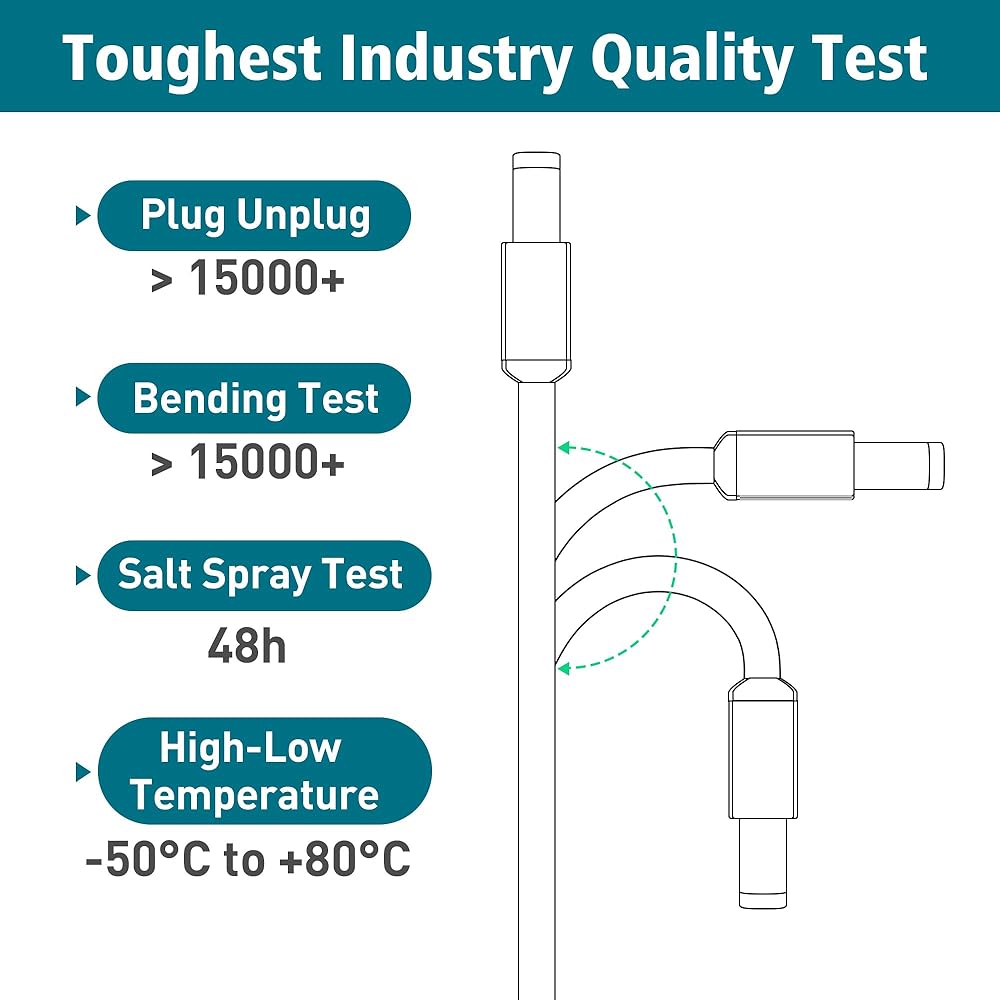 Toughest Industry Quality Test

Plug Unplug
> 15000+

Bending Test
> 15000+

Salt Spray Test
48h

High-Low Temperature
-50°C to +80°C